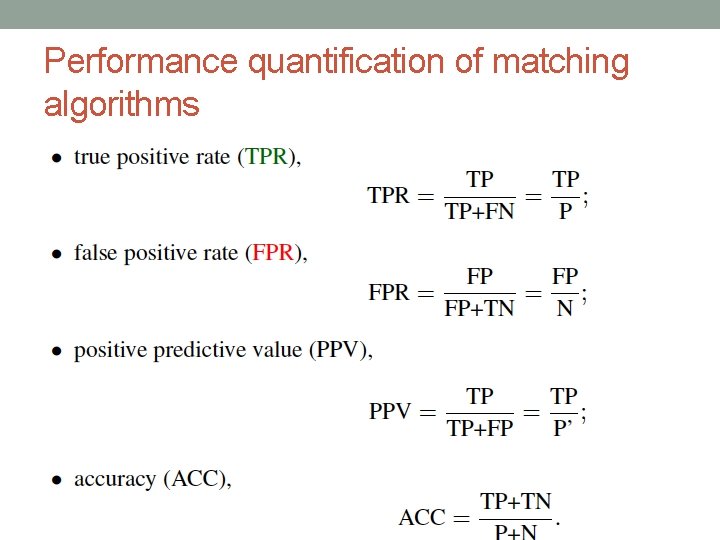 Performance quantification of matching algorithms

• true positive rate (TPR),

$\text{TPR} = \frac{\text{TP}}{\text{TP+FN}} = \frac{\text{TP}}{\text{P}};$

• false positive rate (FPR),

$\text{FPR} = \frac{\text{FP}}{\text{FP+TN}} = \frac{\text{FP}}{\text{N}};$

• positive predictive value (PPV),

$\text{PPV} = \frac{\text{TP}}{\text{TP+FP}} = \frac{\text{TP}}{\text{P'}};$

• accuracy (ACC),

$\text{ACC} = \frac{\text{TP+TN}}{\text{P+N}}.$